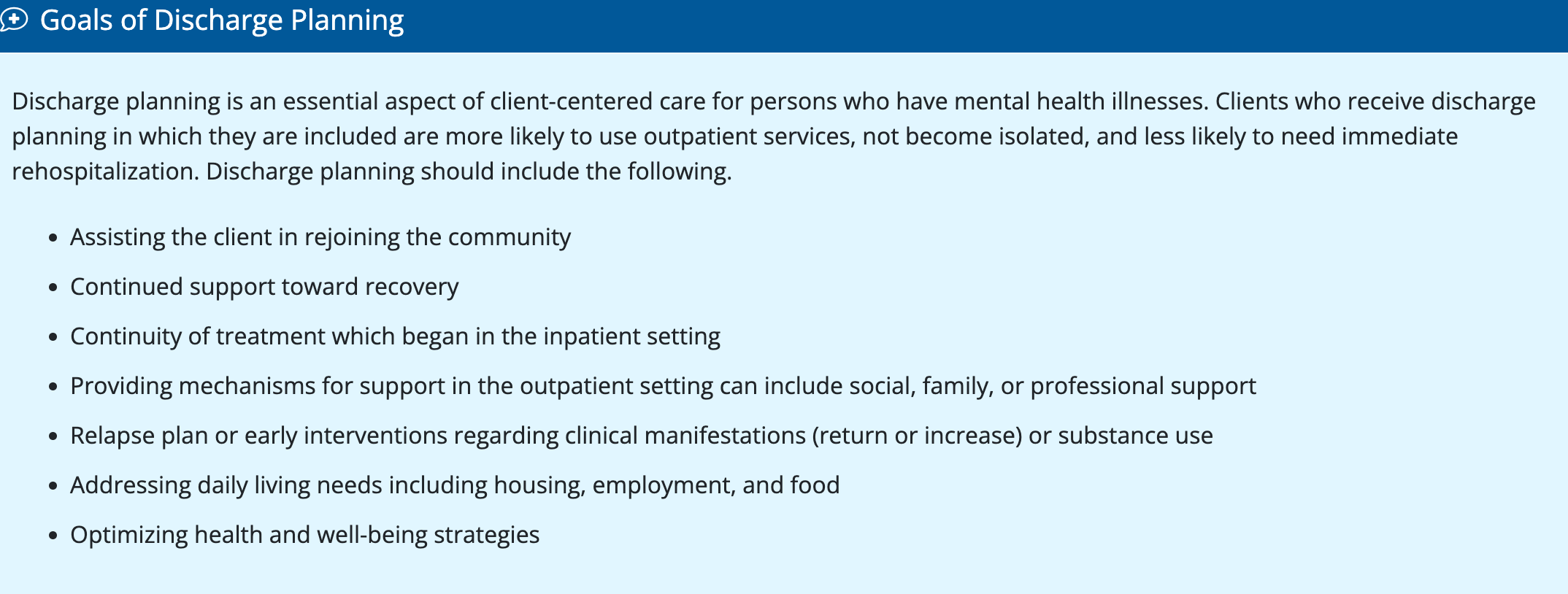 Goals of Discharge Planning

Discharge planning is an essential aspect of client-centered care for persons who have mental health illnesses. Clients who receive discharge planning in which they are included are more likely to use outpatient services, not become isolated, and less likely to need immediate rehospitalization. Discharge planning should include the following.

- Assisting the client in rejoining the community
- Continued support toward recovery
- Continuity of treatment which began in the inpatient setting
- Providing mechanisms for support in the outpatient setting can include social, family, or professional support
- Relapse plan or early interventions regarding clinical manifestations (return or increase) or substance use
- Addressing daily living needs including housing, employment, and food
- Optimizing health and well-being strategies